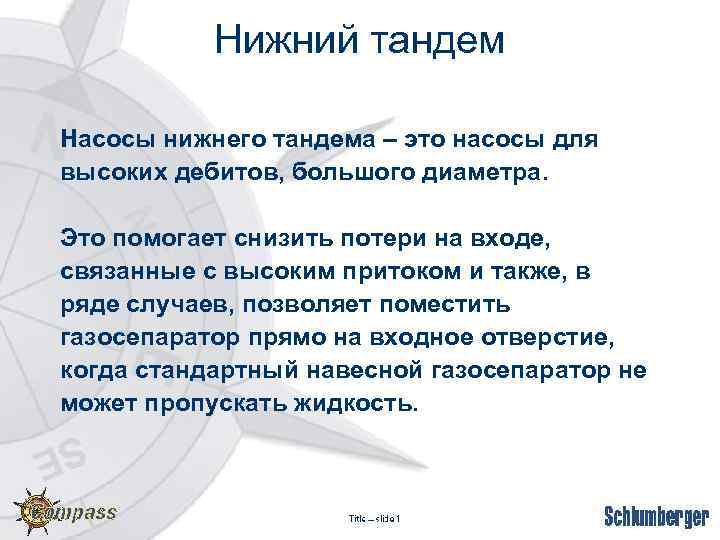 Нижний тандем

Насосы нижнего тандема – это насосы для высоких дебитов, большого диаметра.

Это помогает снизить потери на входе, связанные с высоким притоком и также, в ряде случаев, позволяет поместить газосепаратор прямо на входное отверстие, когда стандартный навесной газосепаратор не может пропускать жидкость.

SE

Compass

Title – slide 1

Schlumberger